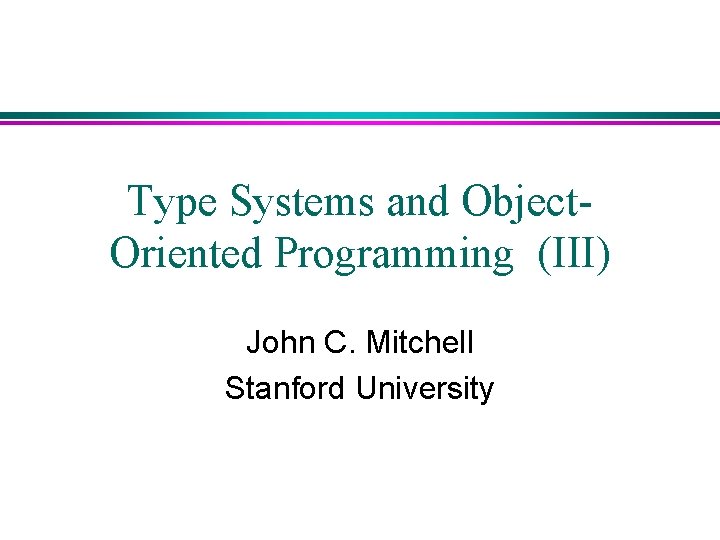 Type Systems and Object-Oriented Programming (III)

John C. Mitchell
Stanford University